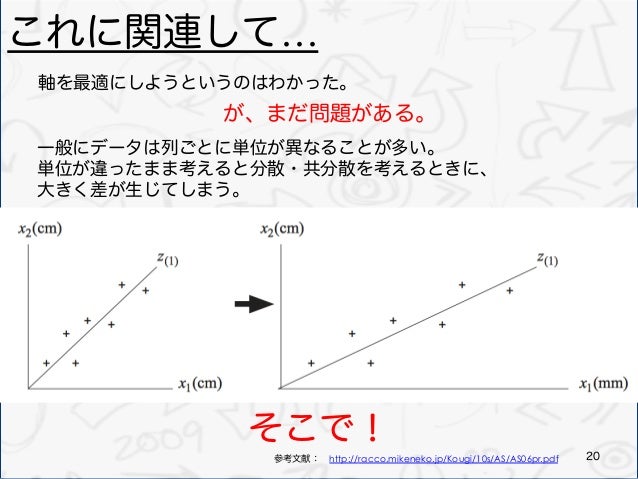 これに関連して…

軸を最適にしようというのはわかった。

が、まだ問題がある。

一般にデータは列ごとに単位が異なることが多い。
単位が違ったまま考えると分散・共分散を考えるときに、
大きく差が生じてしまう。

$x_2$(cm)

$z_{(1)}$

$x_1$(cm)

$x_2$(cm)

$z_{(1)}$

$x_1$(mm)

そこで！

参考文献： http://racco.mikeneko.jp/Kougi/10s/AS/AS06pr.pdf

20